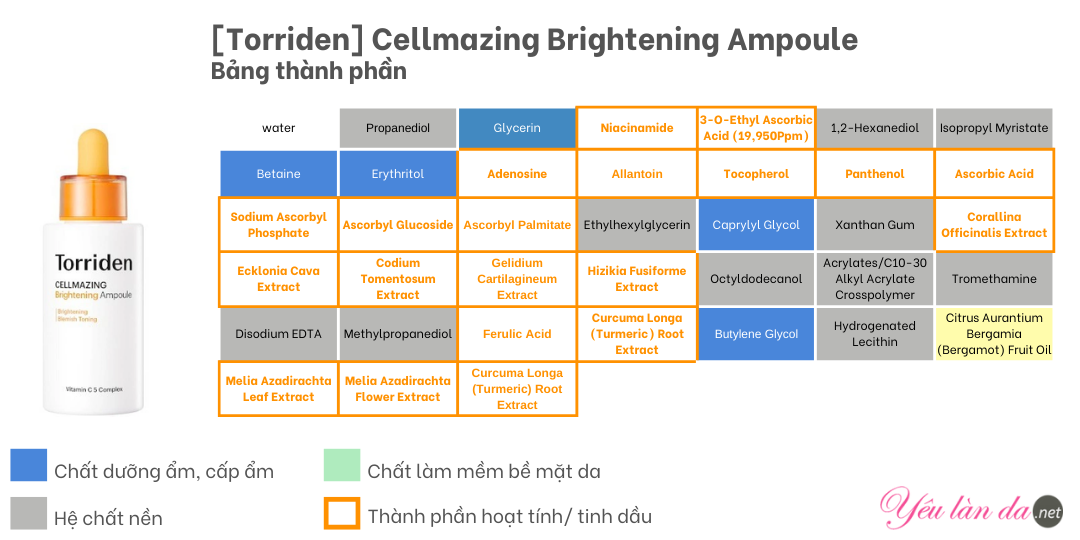 [Torriden] Cellmazing Brightening Ampoule
Bảng thành phần

Torriden
CELLMAZING
Brightening Ampoule
Brightening
Blemish Toning
Vitamin C 5 Complex

| water | Propanediol | Glycerin | Niacinamide | 3-O-Ethyl Ascorbic Acid (19,950Ppm) | 1,2-Hexanediol | Isopropyl Myristate |
|---|---|---|---|---|---|---|
| Betaine | Erythritol | Adenosine | Allantoin | Tocopherol | Panthenol | Ascorbic Acid |
| Sodium Ascorbyl Phosphate | Ascorbyl Glucoside | Ascorbyl Palmitate | Ethylhexylglycerin | Caprylyl Glycol | Xanthan Gum | Corallina Officinalis Extract |
| Ecklonia Cava Extract | Codium Tomentosum Extract | Gelidium Cartilagineum Extract | Hizikia Fusiforme Extract | Octyldodecanol | Acrylates/C10-30 Alkyl Acrylate Crosspolymer | Tromethamine |
| Disodium EDTA | Methylpropanediol | Ferulic Acid | Curcuma Longa (Turmeric) Root Extract | Butylene Glycol | Hydrogenated Lecithin | Citrus Aurantium Bergamia (Bergamot) Fruit Oil |
| Melia Azadirachta Leaf Extract | Melia Azadirachta Flower Extract | Curcuma Longa (Turmeric) Root Extract | | | | |

Chất dưỡng ẩm, cấp ẩm
Chất làm mềm bề mặt da
Hệ chất nền
Thành phần hoạt tính/ tinh dầu

Yêu làn da .net